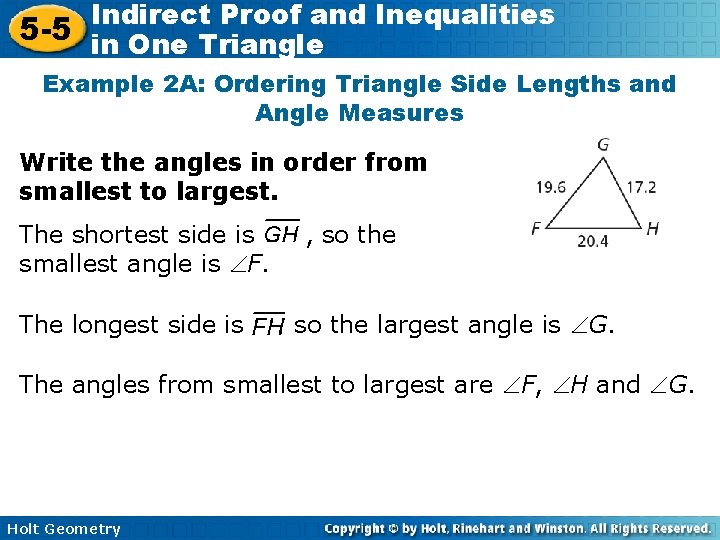 5-5 Indirect Proof and Inequalities in One Triangle

Example 2A: Ordering Triangle Side Lengths and Angle Measures

Write the angles in order from smallest to largest.

G
19.6
17.2
F
H
20.4

The shortest side is $\overline{GH}$ , so the smallest angle is $\angle F$.

The longest side is $\overline{FH}$ so the largest angle is $\angle G$.

The angles from smallest to largest are $\angle F$, $\angle H$ and $\angle G$.

Holt Geometry

Copyright © by Holt, Rinehart and Winston. All Rights Reserved.